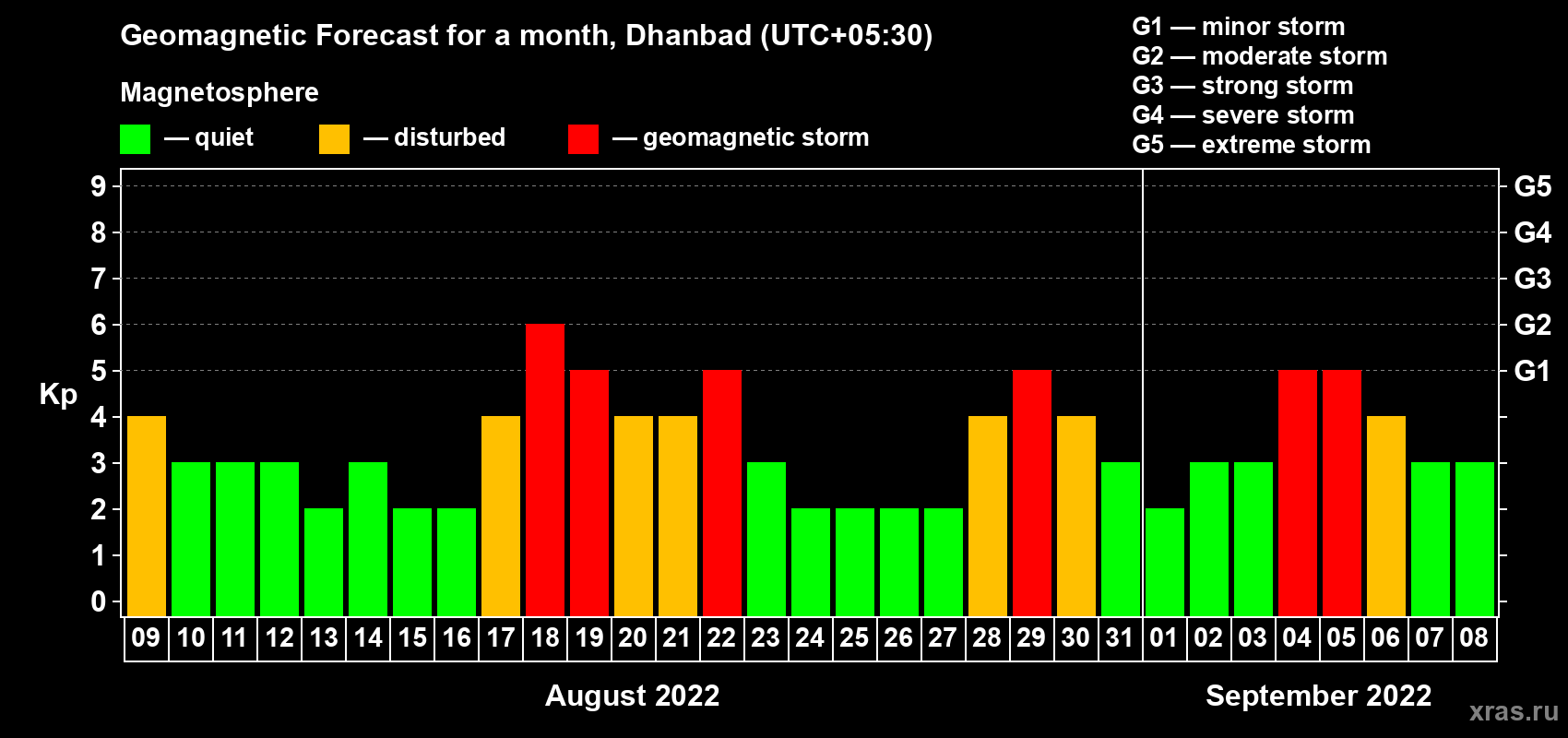 Geomagnetic Forecast for a month, Dhanbad (UTC+05:30)

Magnetosphere

— quiet — disturbed — geomagnetic storm

G1 — minor storm
G2 — moderate storm
G3 — strong storm
G4 — severe storm
G5 — extreme storm

Kp

9 8 7 6 5 4 3 2 1 0

G5 G4 G3 G2 G1

09 10 11 12 13 14 15 16 17 18 19 20 21 22 23 24 25 26 27 28 29 30 31 01 02 03 04 05 06 07 08

August 2022

September 2022

xras.ru